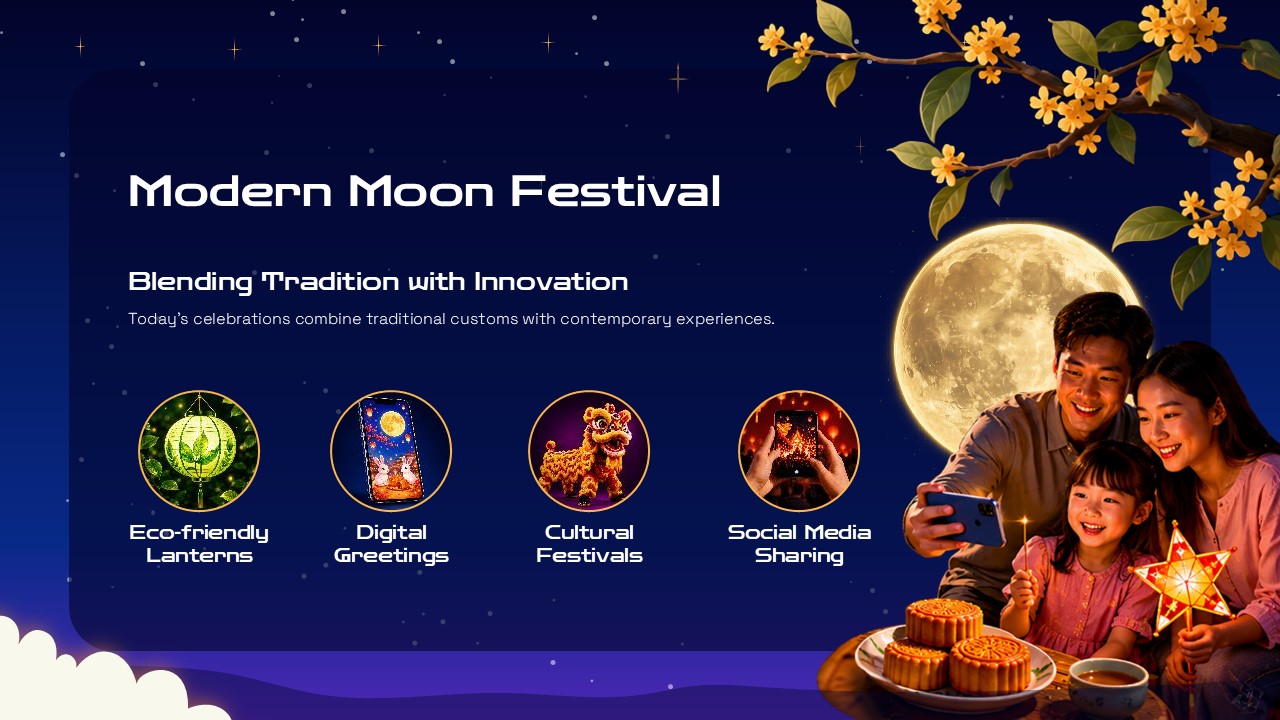 Modern Moon Festival

Blending Tradition with Innovation

Today's celebrations combine traditional customs with contemporary experiences.

Eco-friendly Lanterns

Digital Greetings

Cultural Festivals

Social Media Sharing